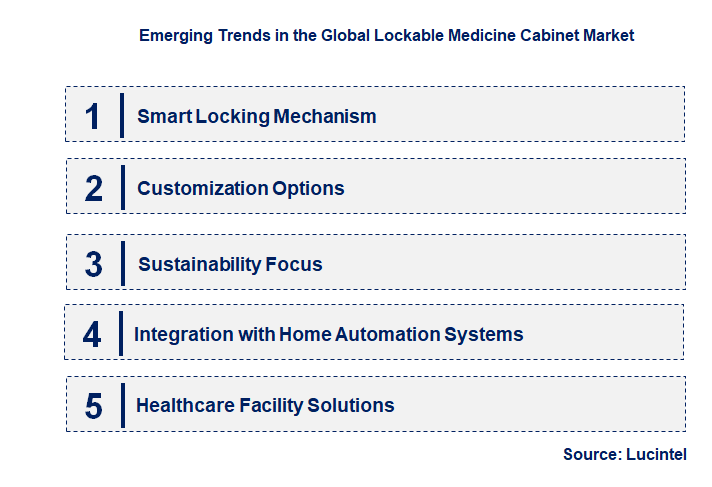 Emerging Trends in the Global Lockable Medicine Cabinet Market

1 Smart Locking Mechanism

2 Customization Options

3 Sustainability Focus

4 Integration with Home Automation Systems

5 Healthcare Facility Solutions

Source: Lucintel